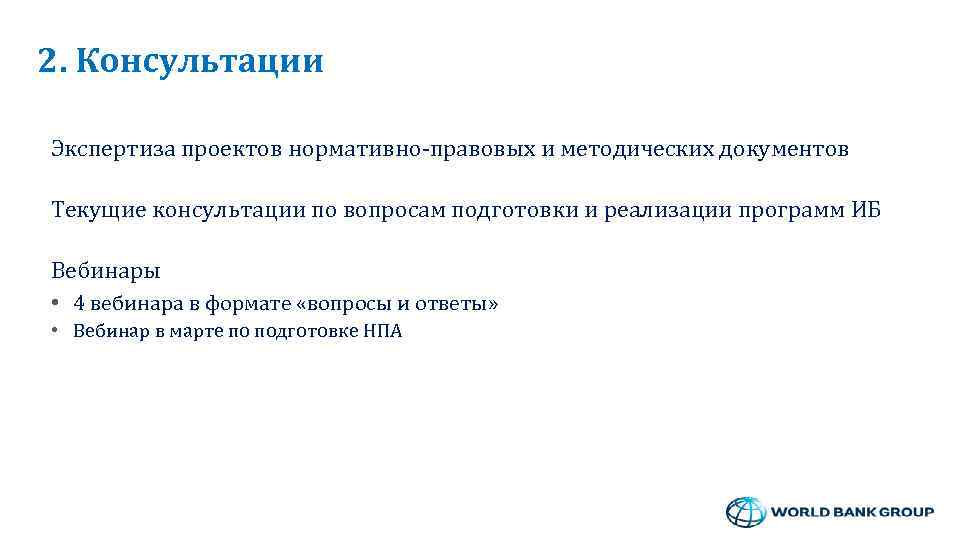 2. Консультации

Экспертиза проектов нормативно-правовых и методических документов

Текущие консультации по вопросам подготовки и реализации программ ИБ

Вебинары

• 4 вебинара в формате «вопросы и ответы»
• Вебинар в марте по подготовке НПА

WORLD BANK GROUP